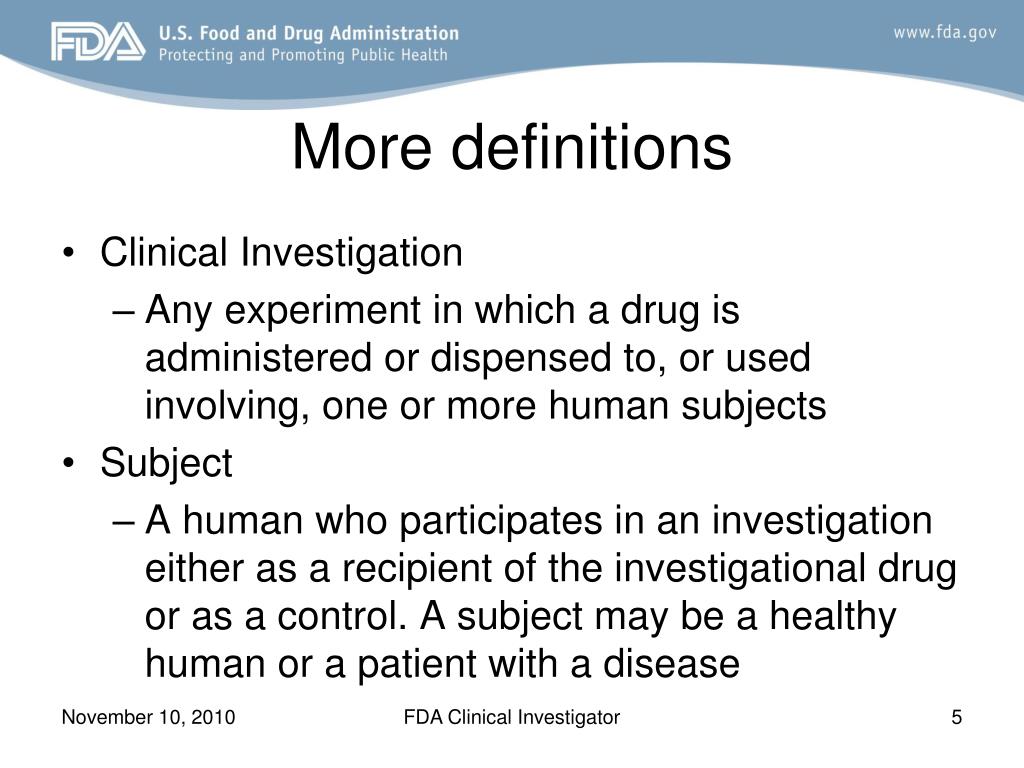 FDA U.S. Food and Drug Administration
Protecting and Promoting Public Health

www.fda.gov

More definitions

• Clinical Investigation
– Any experiment in which a drug is administered or dispensed to, or used involving, one or more human subjects
• Subject
– A human who participates in an investigation either as a recipient of the investigational drug or as a control. A subject may be a healthy human or a patient with a disease

November 10, 2010

FDA Clinical Investigator

5